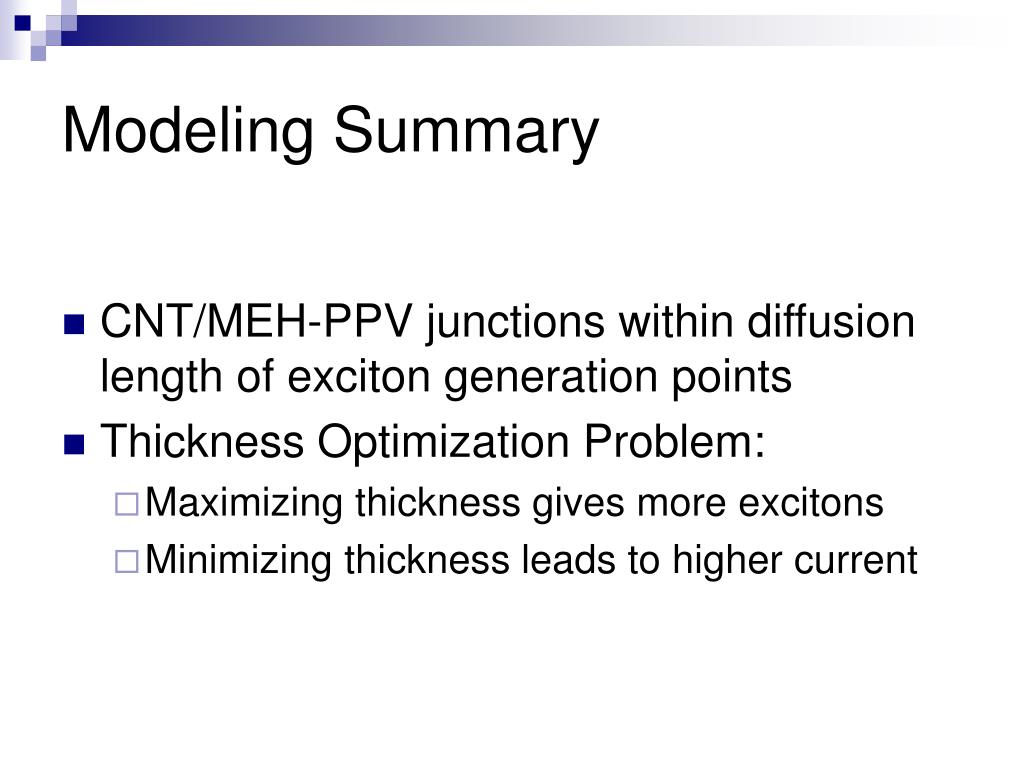 Modeling Summary

CNT/MEH-PPV junctions within diffusion length of exciton generation points

Thickness Optimization Problem:

Maximizing thickness gives more excitons

Minimizing thickness leads to higher current